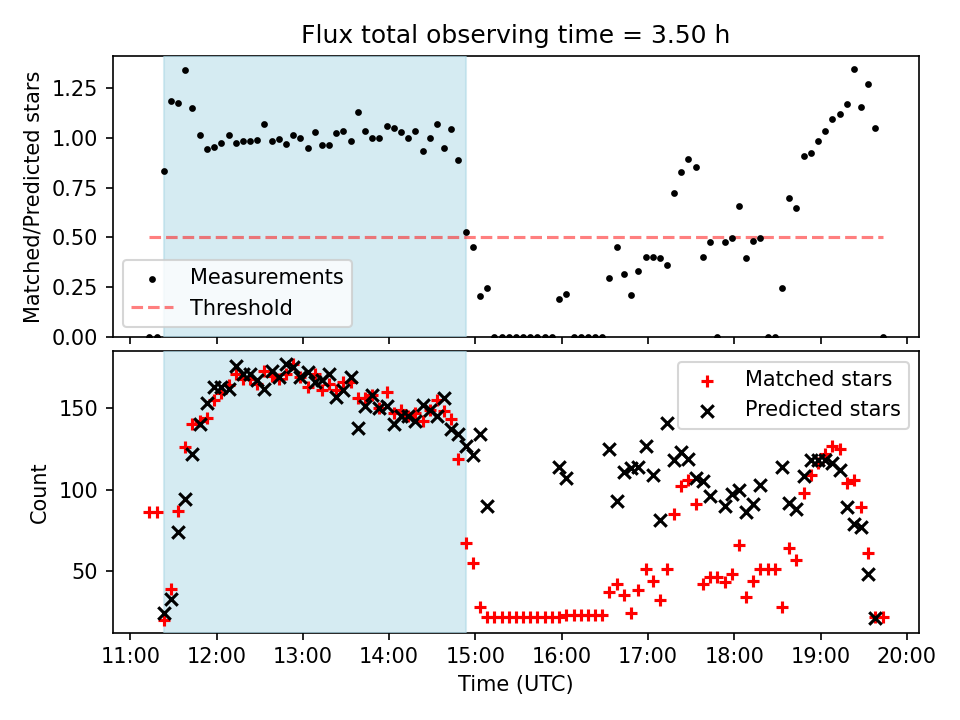 Flux total observing time = 3.50 h

Matched/Predicted stars

1.25
1.00
0.75
0.50
0.25
0.00

Measurements
Threshold

Count

150
100
50

Matched stars
Predicted stars

11:00 12:00 13:00 14:00 15:00 16:00 17:00 18:00 19:00 20:00

Time (UTC)